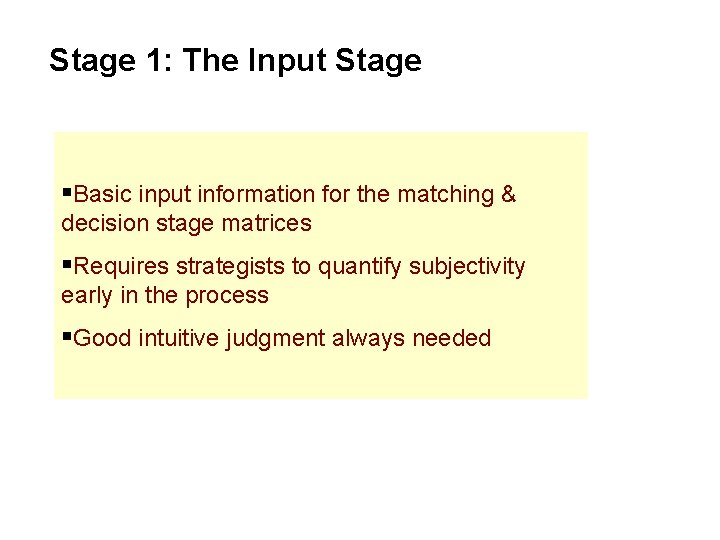 Stage 1: The Input Stage

▪Basic input information for the matching & decision stage matrices

▪Requires strategists to quantify subjectivity early in the process

▪Good intuitive judgment always needed